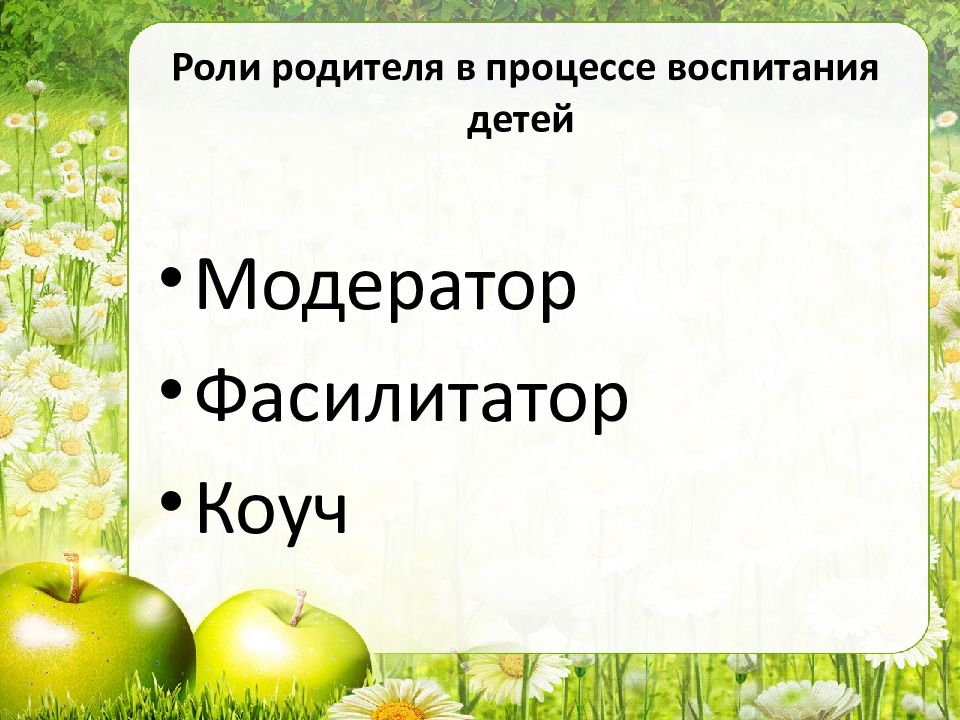 Роли родителя в процессе воспитания детей

• Модератор
• Фасилитатор
• Коуч